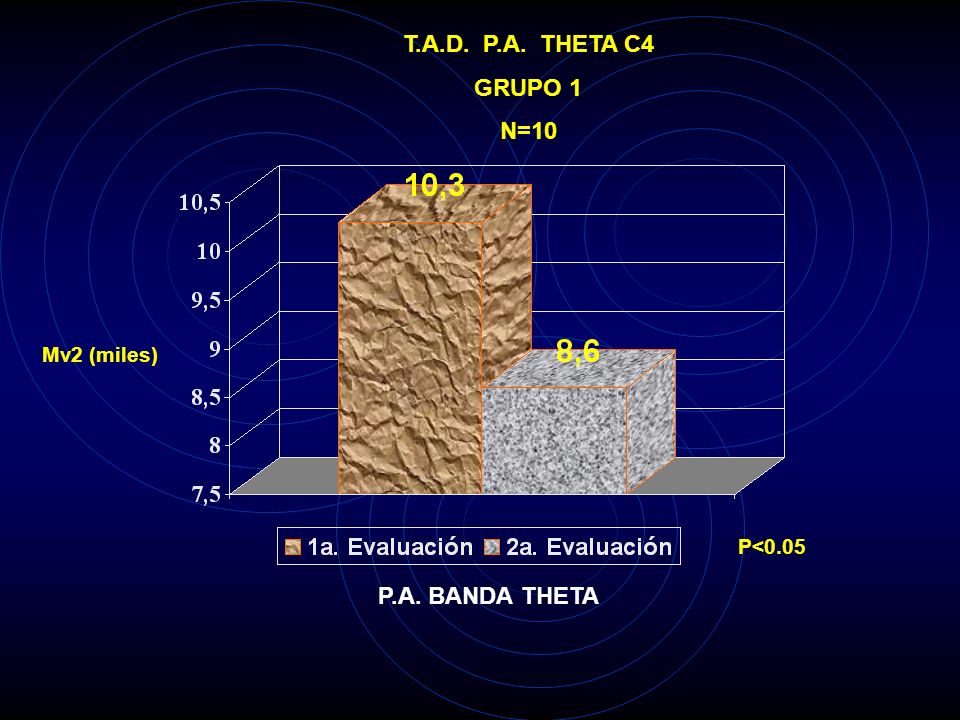 T.A.D. P.A. THETA C4

GRUPO 1

N=10

10,3

8,6

10,5
10
9,5
9
8,5
8
7,5

Mv2 (miles)

1a. Evaluación 2a. Evaluación

P<0.05

P.A. BANDA THETA